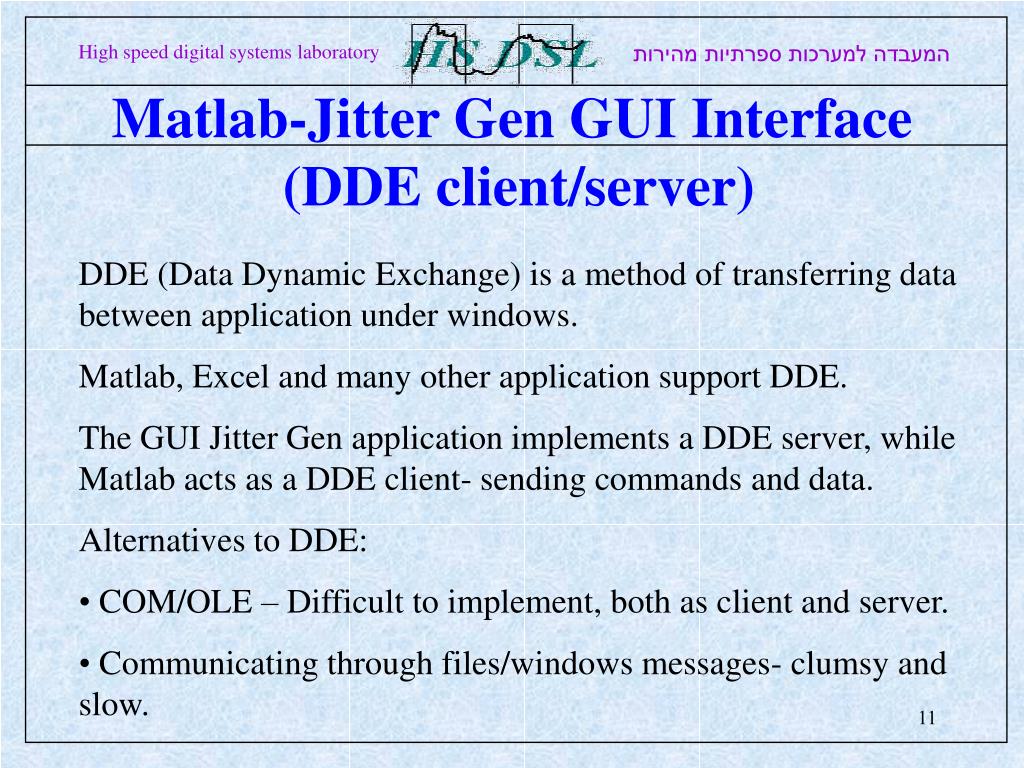 High speed digital systems laboratory HS DSL המעבדה למערכות ספרתיות מהירות

Matlab-Jitter Gen GUI Interface (DDE client/server)

DDE (Data Dynamic Exchange) is a method of transferring data between application under windows.

Matlab, Excel and many other application support DDE.

The GUI Jitter Gen application implements a DDE server, while Matlab acts as a DDE client- sending commands and data.

Alternatives to DDE:

• COM/OLE – Difficult to implement, both as client and server.

• Communicating through files/windows messages- clumsy and slow.

11